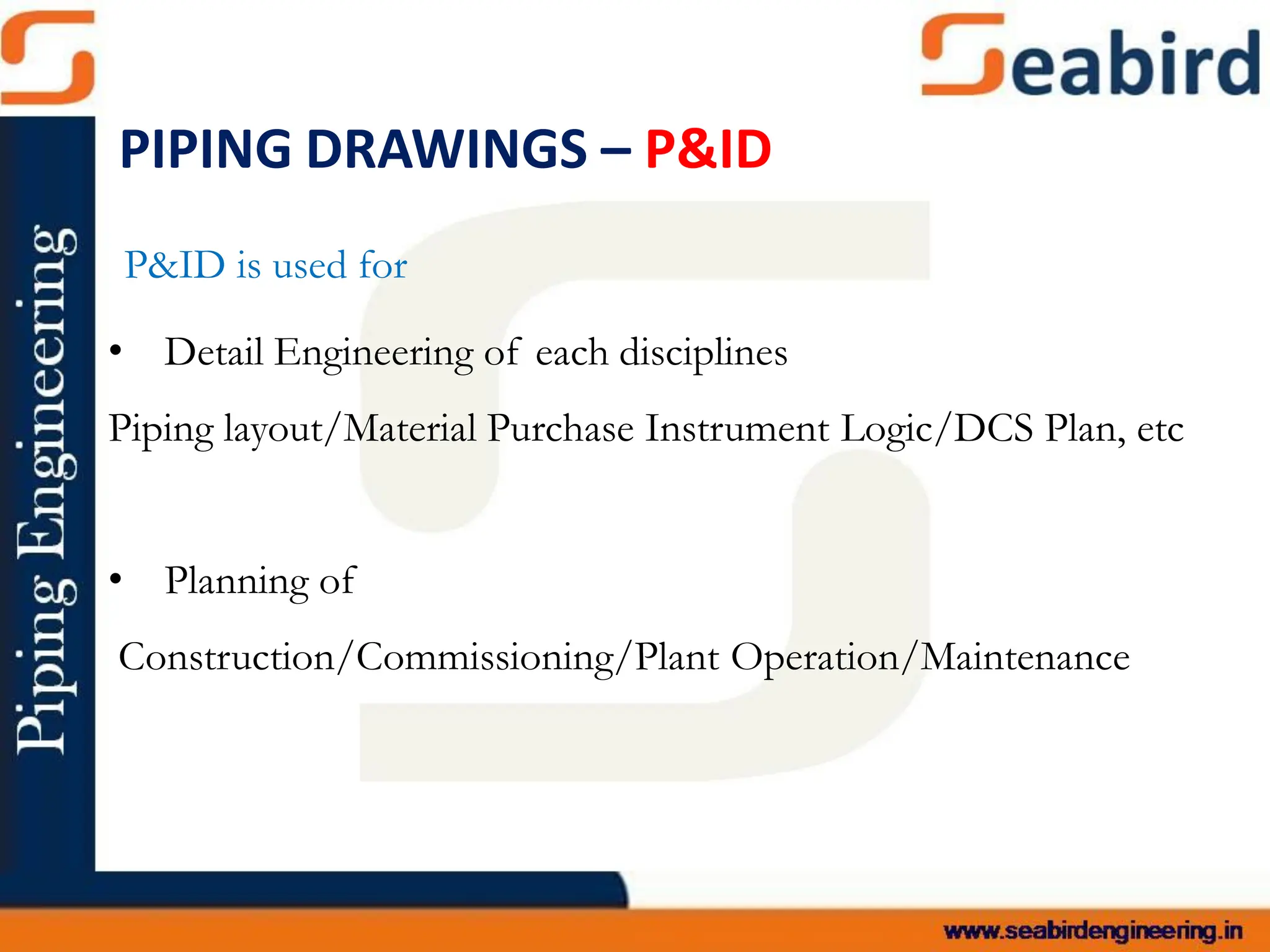 Seabird

Piping Engineering

PIPING DRAWINGS – P&ID

P&ID is used for

• Detail Engineering of each disciplines

Piping layout/Material Purchase Instrument Logic/DCS Plan, etc

• Planning of

Construction/Commissioning/Plant Operation/Maintenance

www.seabirdengineering.in